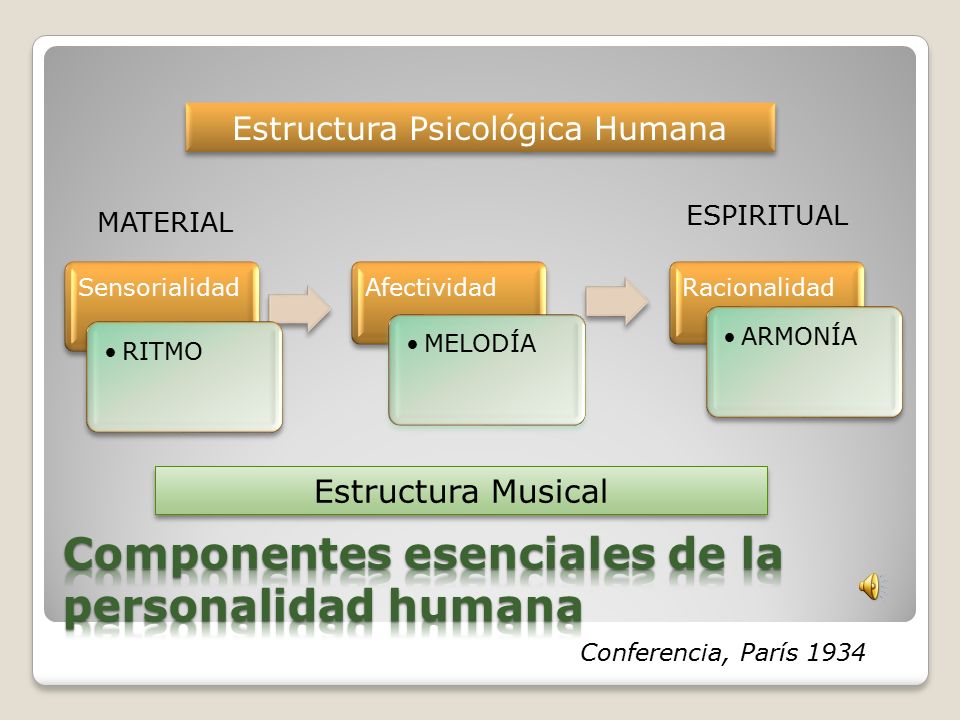 Estructura Psicológica Humana

MATERIAL

ESPIRITUAL

Sensorialidad
• RITMO

Afectividad
• MELODÍA

Racionalidad
• ARMONÍA

Estructura Musical

Componentes esenciales de la personalidad humana

Conferencia, París 1934